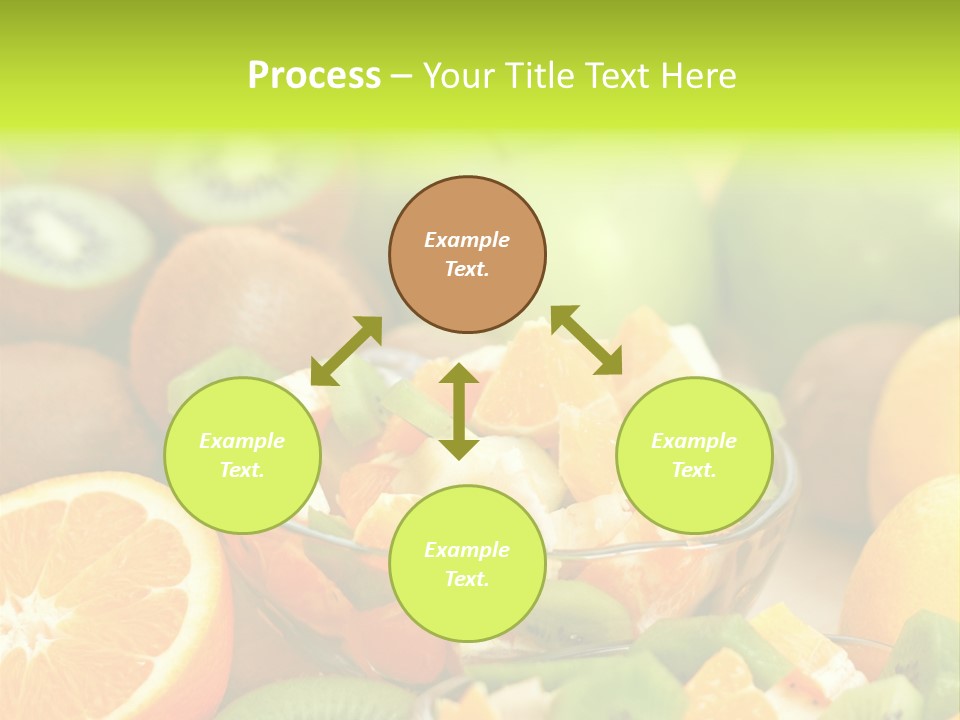 Process – Your Title Text Here

Example Text.

Example Text.

Example Text.

Example Text.